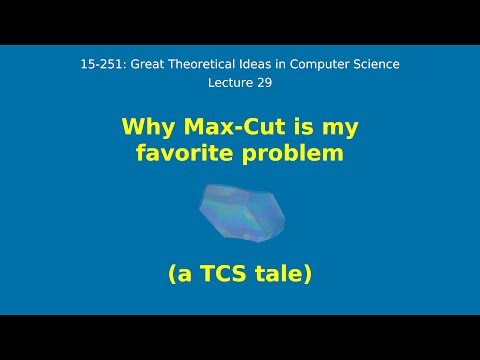 15-251: Great Theoretical Ideas in Computer Science
Lecture 29

Why Max-Cut is my favorite problem

(a TCS tale)